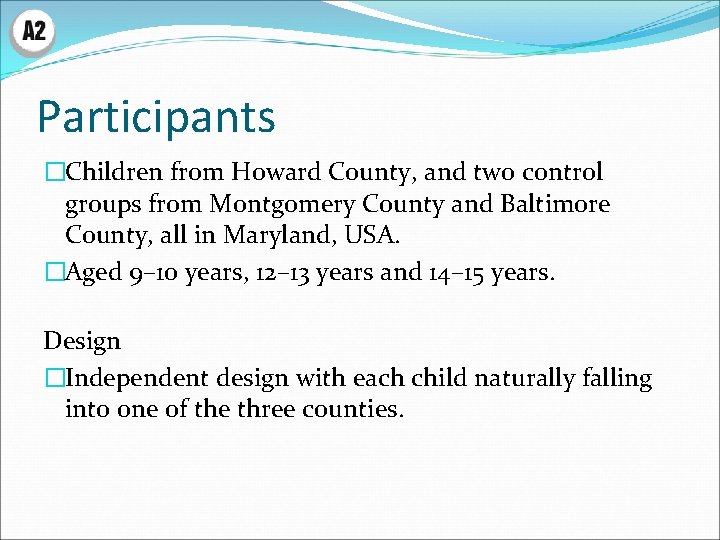 A2

Participants

□Children from Howard County, and two control groups from Montgomery County and Baltimore County, all in Maryland, USA.

□Aged 9–10 years, 12–13 years and 14–15 years.

Design

□Independent design with each child naturally falling into one of the three counties.